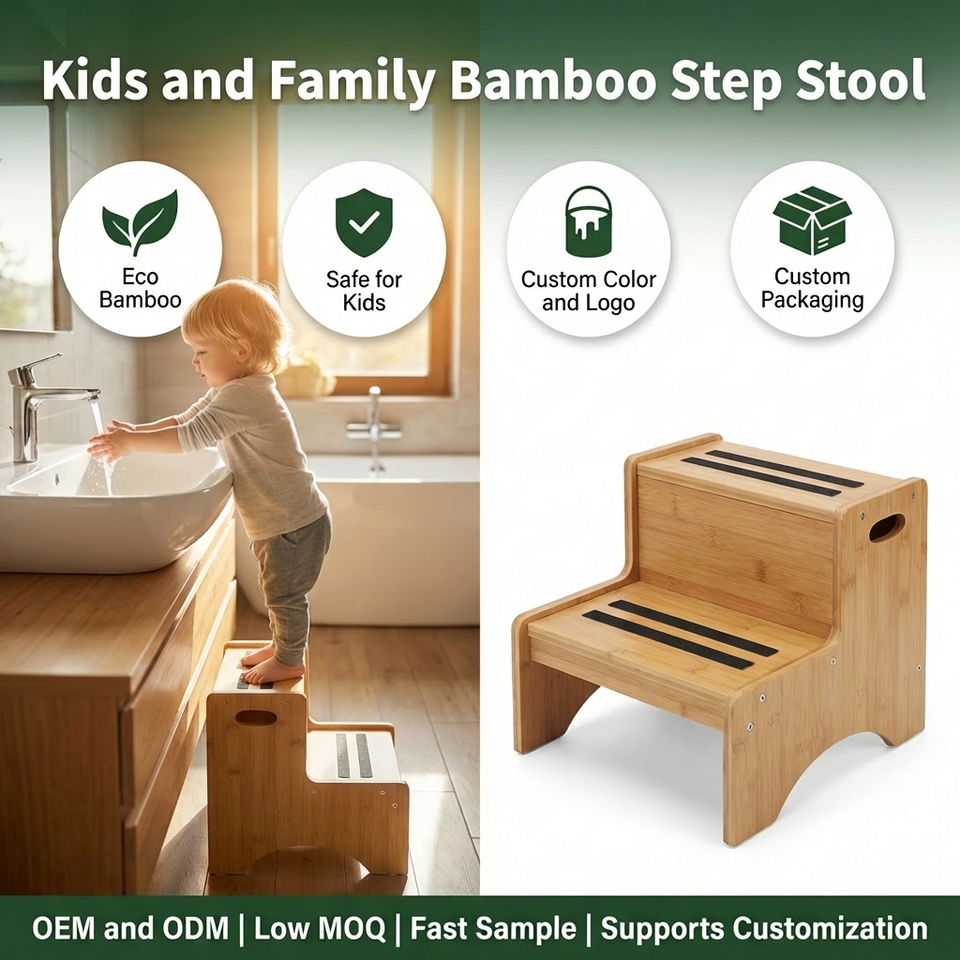 Kids and Family Bamboo Step Stool

Eco Bamboo

Safe for Kids

Custom Color and Logo

Custom Packaging

OEM and ODM | Low MOQ | Fast Sample | Supports Customization